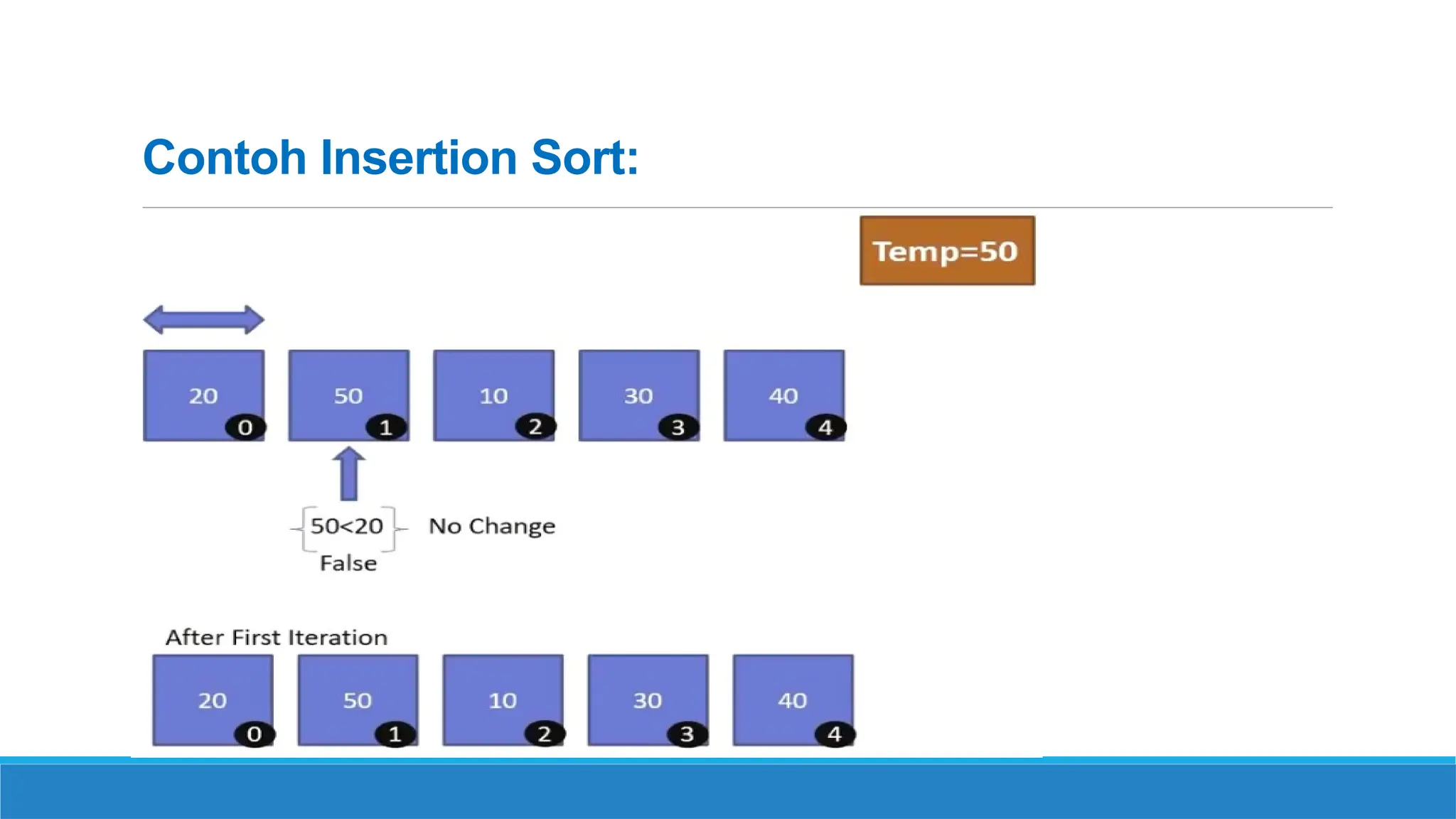 Contoh Insertion Sort:

Temp=50

20 0
50 1
10 2
30 3
40 4

50<20 No Change
False

After First Iteration

20 0
50 1
10 2
30 3
40 4